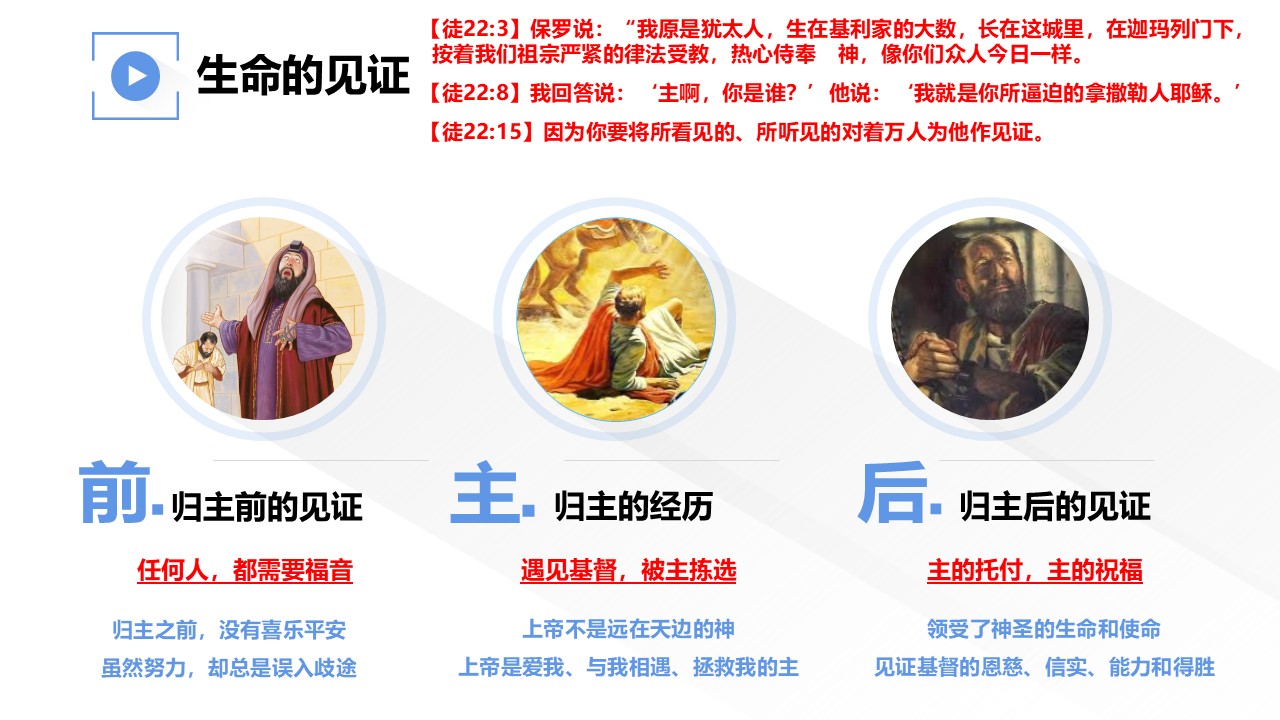 生命的见证

【徒22:3】保罗说：“我原是犹太人，生在基利家的大数，长在这城里，在迦玛列门下，按着我们祖宗严紧的律法受教，热心侍奉　神，像你们众人今日一样。

【徒22:8】我回答说：‘主啊，你是谁？’他说：‘我就是你所逼迫的拿撒勒人耶稣。’

【徒22:15】因为你要将所看见的、所听见的对着万人为他作见证。

前. 归主前的见证

任何人，都需要福音

归主之前，没有喜乐平安
虽然努力，却总是误入歧途

主. 归主的经历

遇见基督，被主拣选

上帝不是远在天边的神
上帝是爱我、与我相遇、拯救我的主

后. 归主后的见证

主的托付，主的祝福

领受了神圣的生命和使命
见证基督的恩慈、信实、能力和得胜